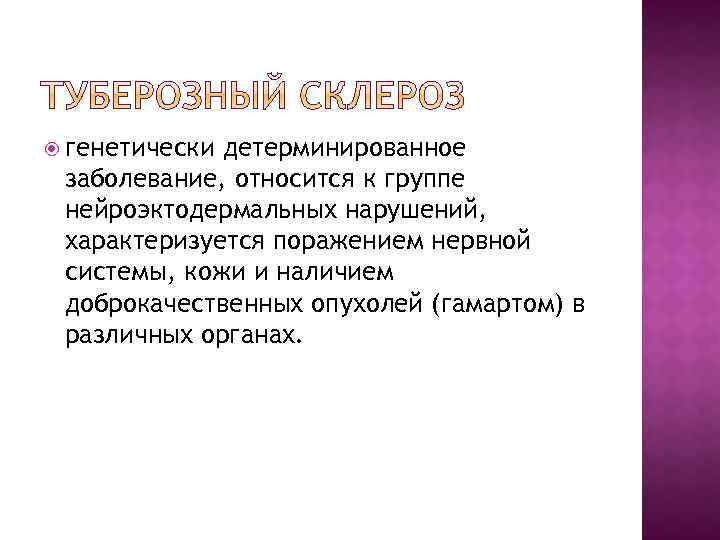 ТУБЕРОЗНЫЙ СКЛЕРОЗ

генетически детерминированное заболевание, относится к группе нейроэктодермальных нарушений, характеризуется поражением нервной системы, кожи и наличием доброкачественных опухолей (гамартом) в различных органах.